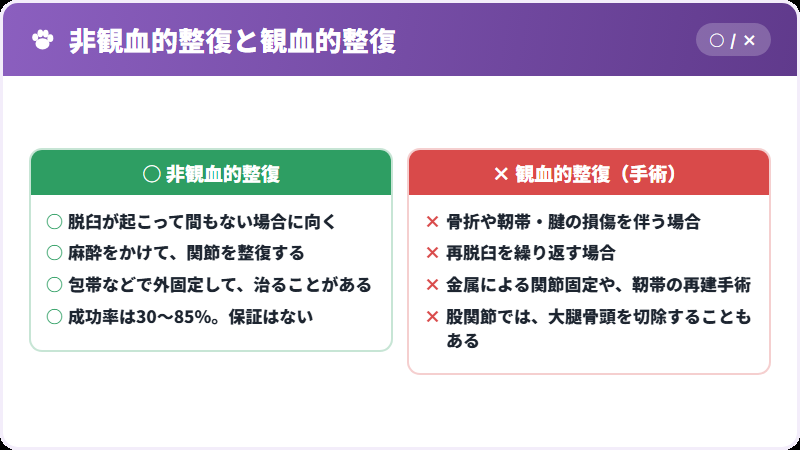 非観血的整復と観血的整復

○ / ×

○ 非観血的整復

○ 脱臼が起こって間もない場合に向く
○ 麻酔をかけて、関節を整復する
○ 包帯などで外固定して、治ることがある
○ 成功率は30〜85%。保証はない

× 観血的整復（手術）

× 骨折や靭帯・腱の損傷を伴う場合
× 再脱臼を繰り返す場合
× 金属による関節固定や、靭帯の再建手術
× 股関節では、大腿骨頭を切除することもある